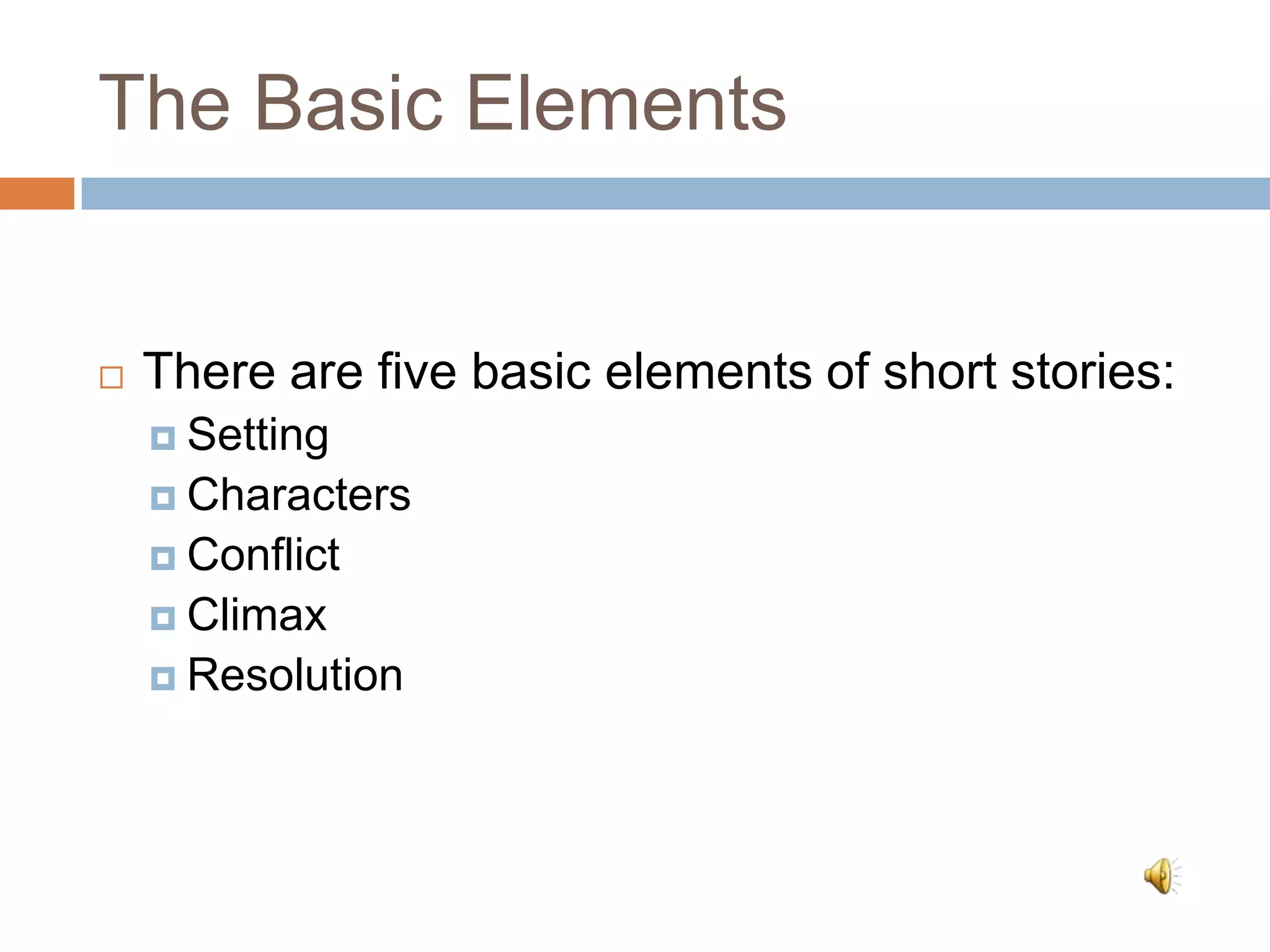 The Basic Elements

There are five basic elements of short stories:
Setting
Characters
Conflict
Climax
Resolution